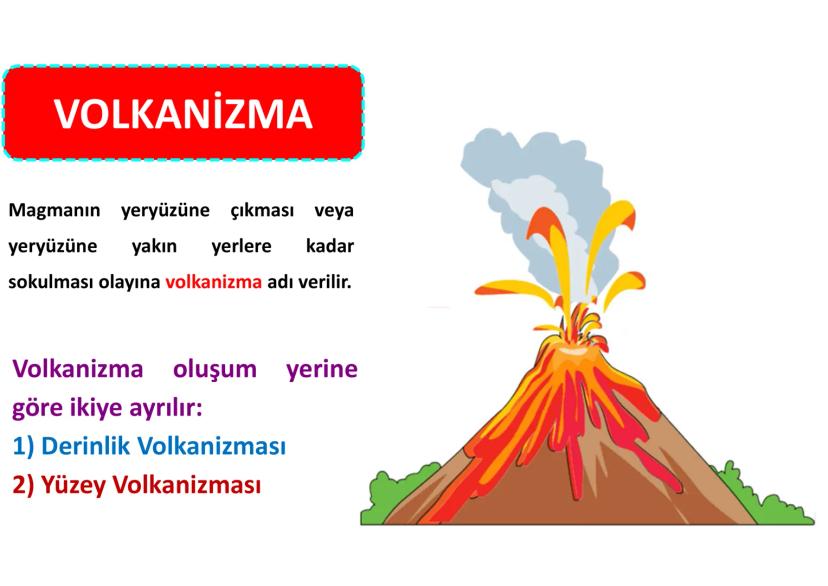 VOLKANİZMA

Magmanın yeryüzüne çıkması veya yeryüzüne yakın yerlere kadar sokulması olayına volkanizma adı verilir.

Volkanizma oluşum yerine göre ikiye ayrılır:
1) Derinlik Volkanizması
2) Yüzey Volkanizması